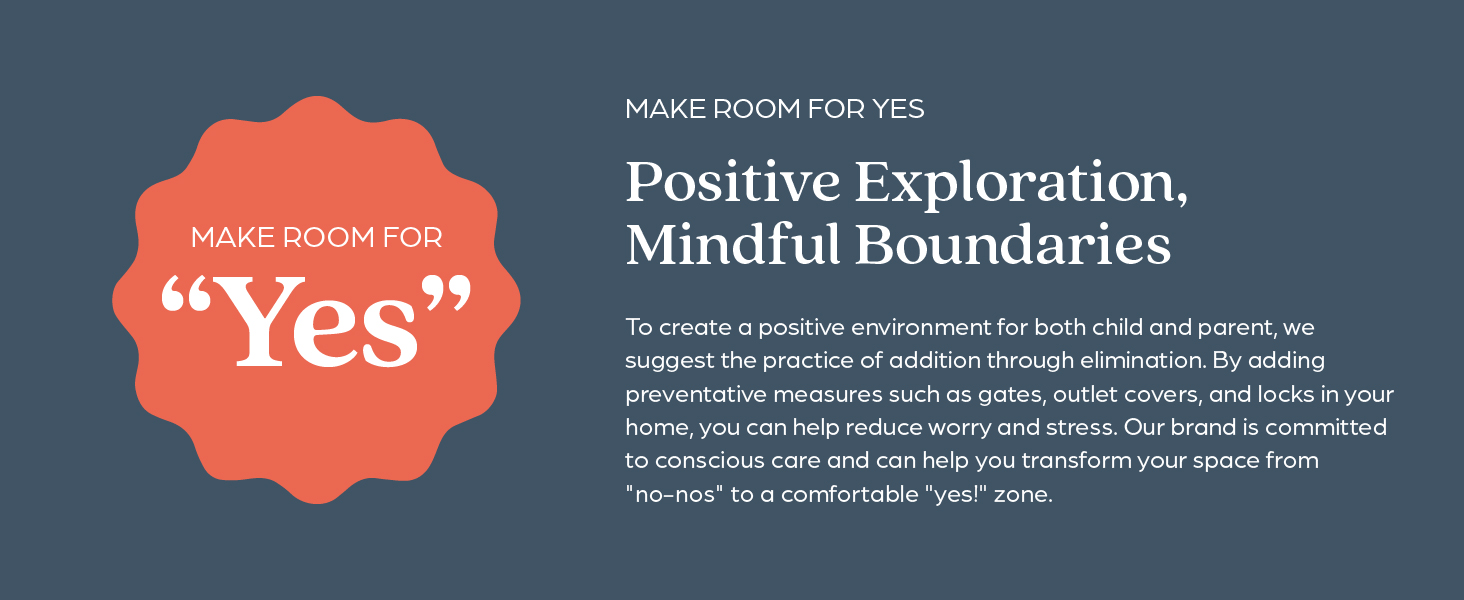 MAKE ROOM FOR
“Yes”

MAKE ROOM FOR YES

Positive Exploration, Mindful Boundaries

To create a positive environment for both child and parent, we suggest the practice of addition through elimination. By adding preventative measures such as gates, outlet covers, and locks in your home, you can help reduce worry and stress. Our brand is committed to conscious care and can help you transform your space from "no-nos" to a comfortable "yes!" zone.